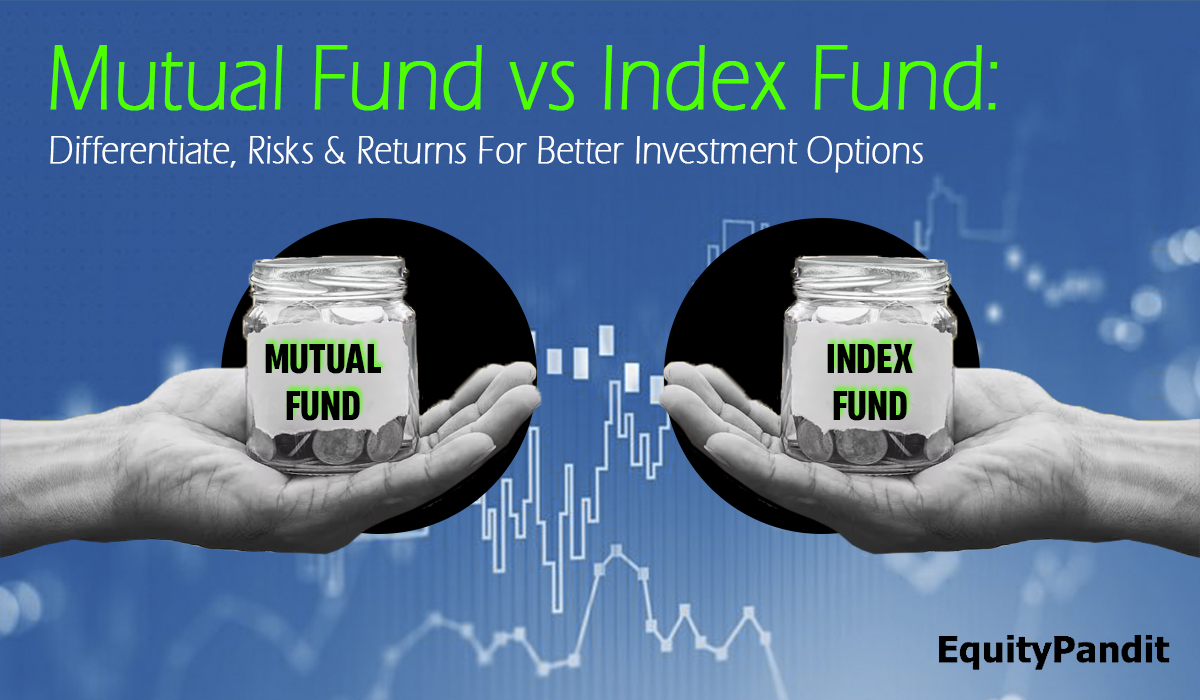 Mutual Fund vs Index Fund:
Differentiate, Risks & Returns For Better Investment Options

MUTUAL FUND

INDEX FUND

EquityPandit